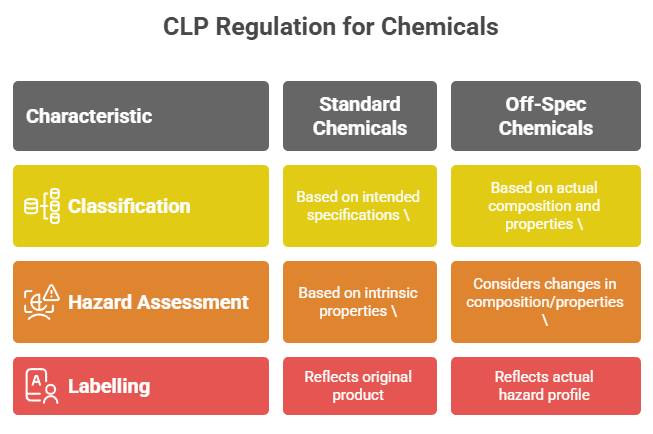 CLP Regulation for Chemicals

| Characteristic | Standard Chemicals | Off-Spec Chemicals |
|---|---|---|
| Classification | Based on intended specifications \ | Based on actual composition and properties \ |
| Hazard Assessment | Based on intrinsic properties \ | Considers changes in composition/properties \ |
| Labelling | Reflects original product | Reflects actual hazard profile |